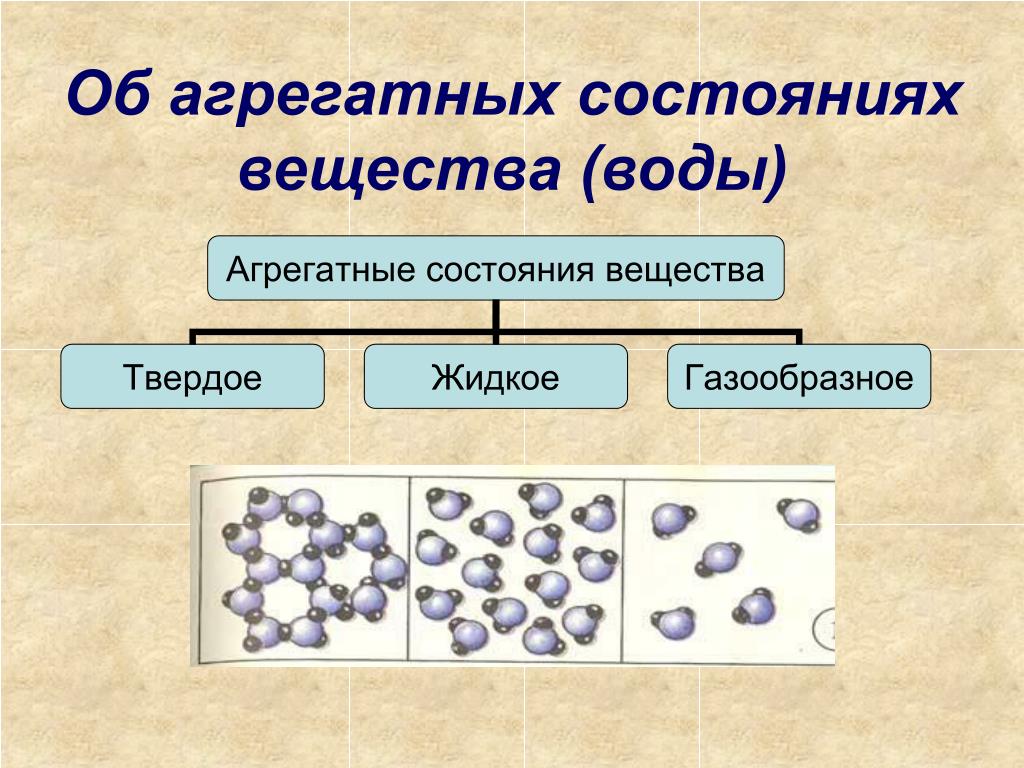 Об агрегатных состояниях вещества (воды)

Агрегатные состояния вещества

Твердое

Жидкое

Газообразное